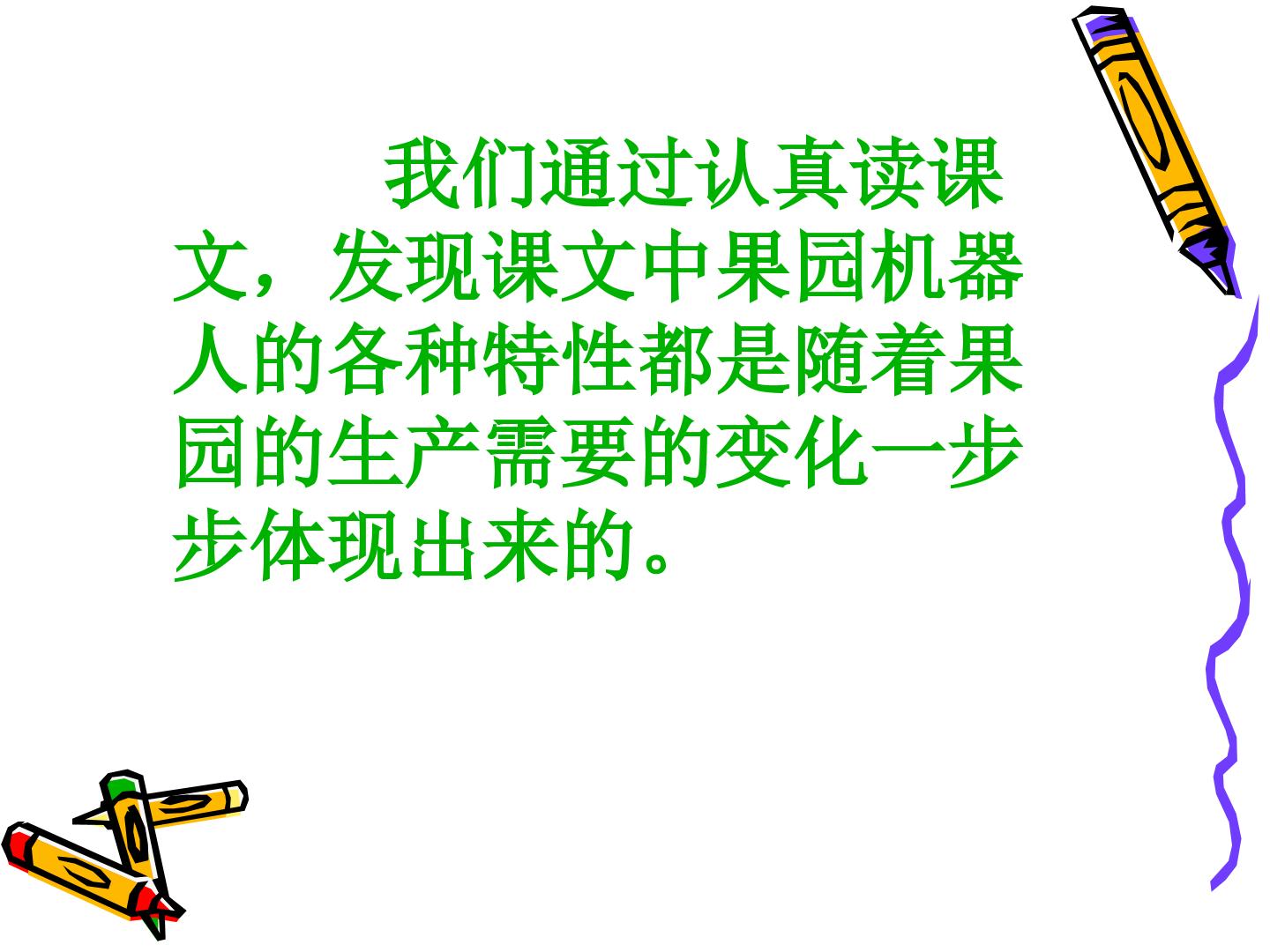 我们通过认真读课文，发现课文中果园机器人的各种特性都是随着果园的生产需要的变化一步步体现出来的。